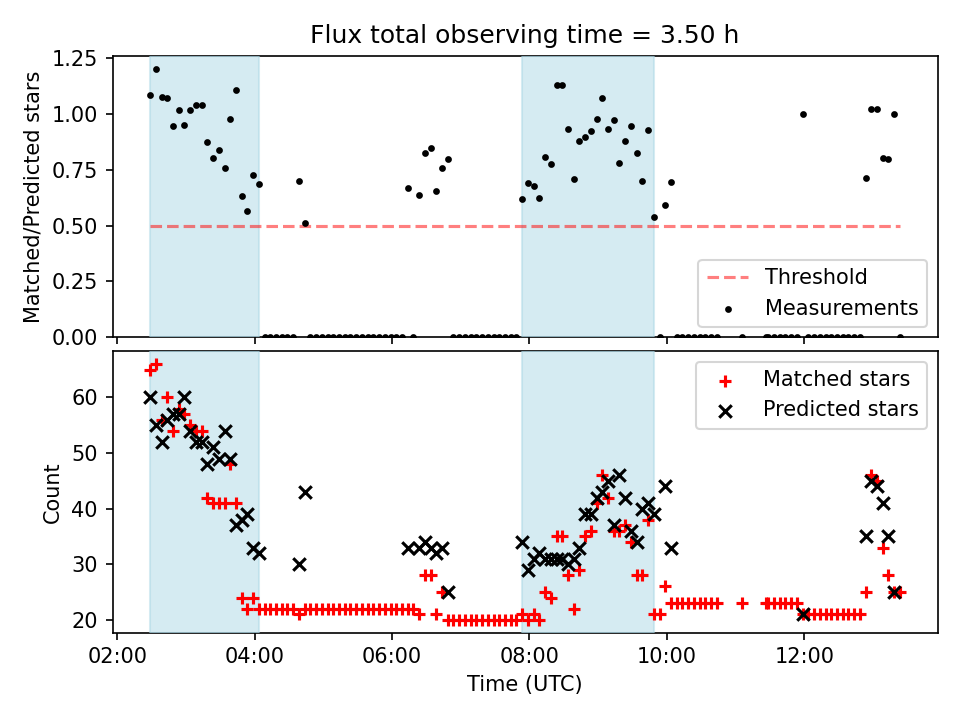 Flux total observing time = 3.50 h

Matched/Predicted stars

1.25
1.00
0.75
0.50
0.25
0.00

Threshold
Measurements

Count

60
50
40
30
20

Matched stars
Predicted stars

02:00
04:00
06:00
08:00
10:00
12:00

Time (UTC)